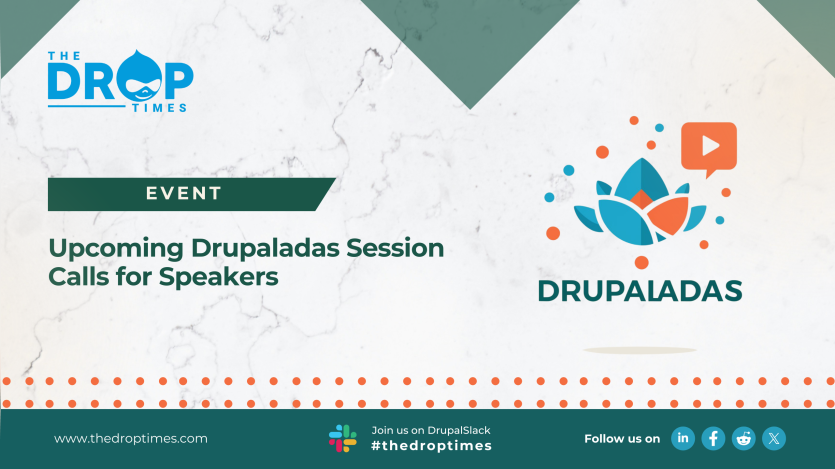 THE DROP TIMES

EVENT

Upcoming Drupaladas Session Calls for Speakers

DRUPALADAS

www.thedroptimes.com

Join us on DrupalSlack
#thedroptimes

Follow us on